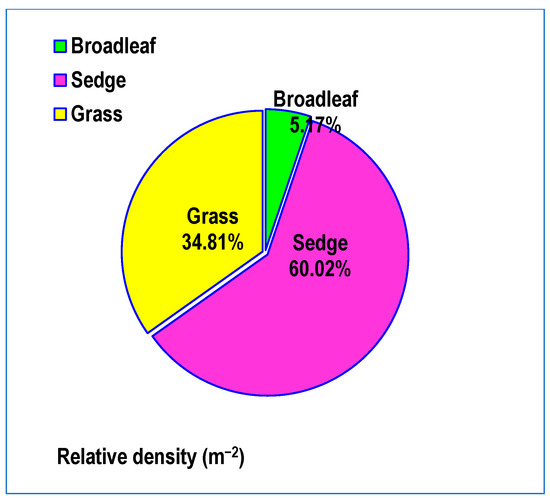 Broadleaf
Sedge
Grass

Broadleaf
5.17%

Grass
34.81%

Sedge
60.02%

Relative density ($m^{-2}$)